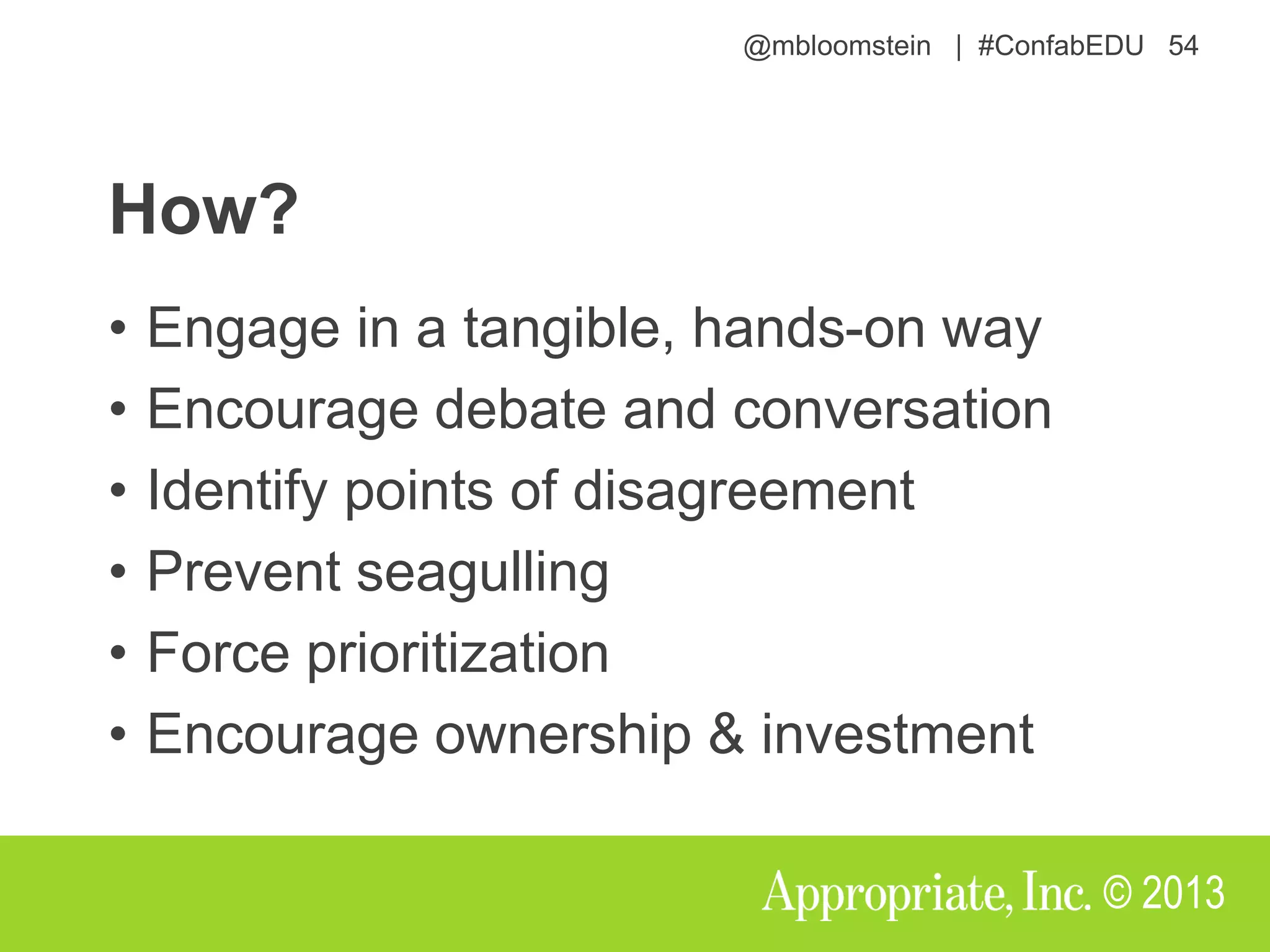 @mbloomstein | #ConfabEDU 54

How?

• Engage in a tangible, hands-on way
• Encourage debate and conversation
• Identify points of disagreement
• Prevent seagulling
• Force prioritization
• Encourage ownership & investment

Appropriate, Inc. © 2013